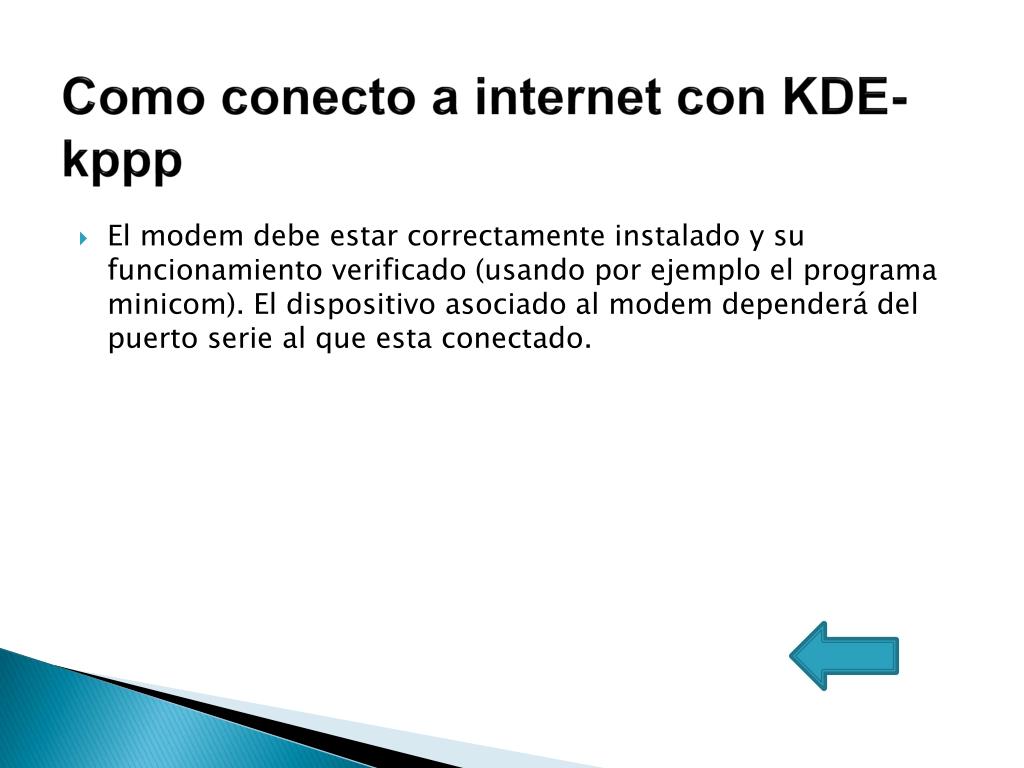 Como conecto a internet con KDE-kppp

El modem debe estar correctamente instalado y su funcionamiento verificado (usando por ejemplo el programa minicom). El dispositivo asociado al modem dependerá del puerto serie al que esta conectado.